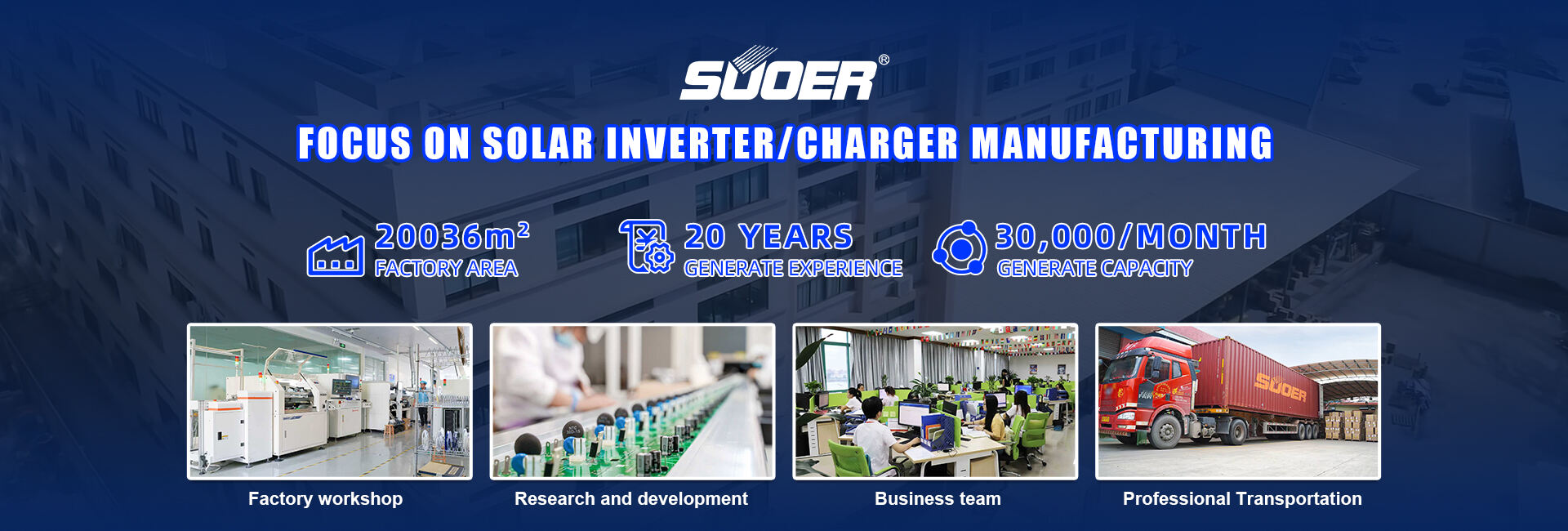 SUOER®

FOCUS ON SOLAR INVERTER/CHARGER MANUFACTURING

20036m²
FACTORY AREA

20 YEARS
GENERATE EXPERIENCE

30,000/MONTH
GENERATE CAPACITY

SUOER

Factory workshop

Research and development

Business team

Professional Transportation